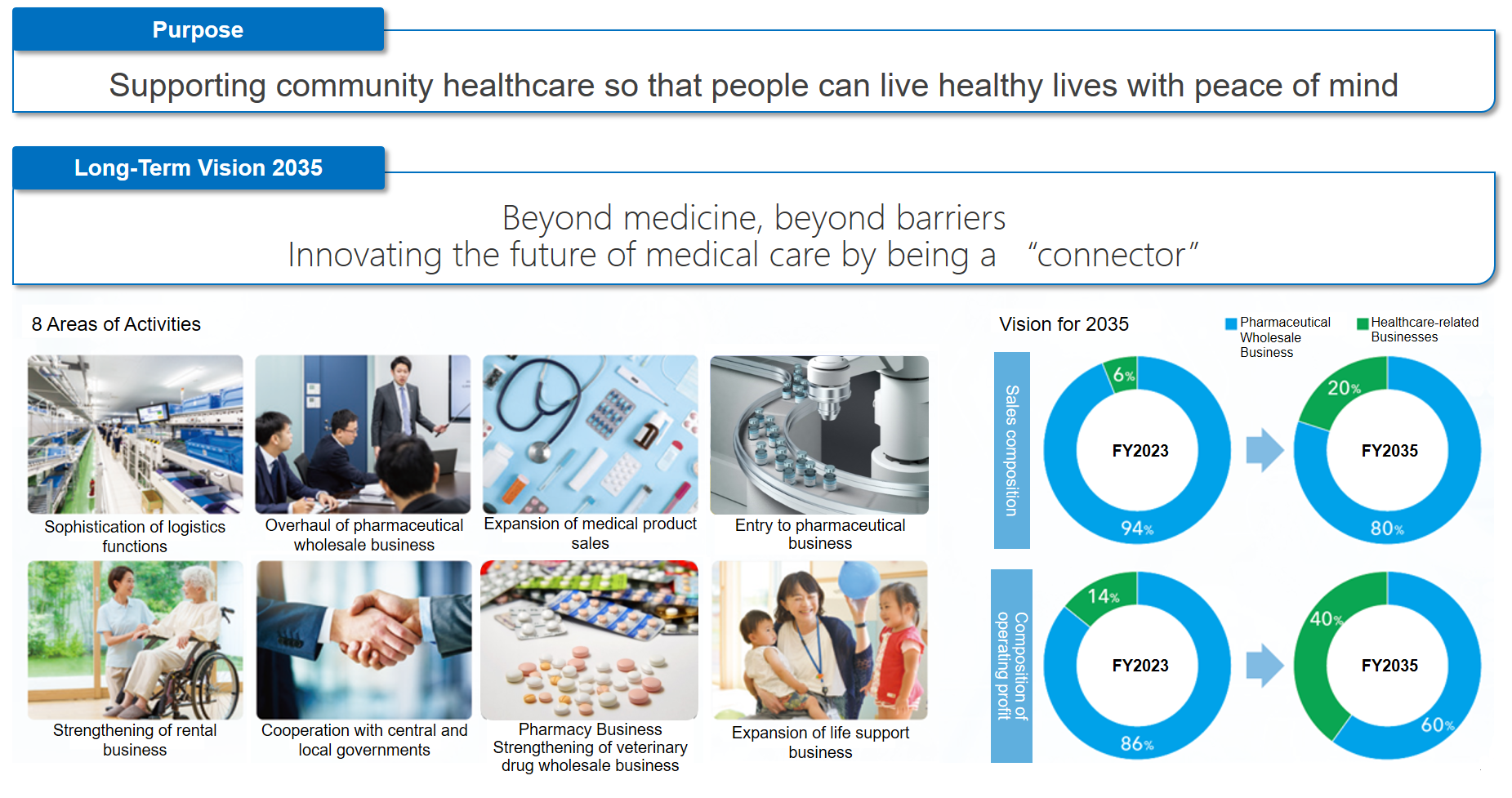 Purpose

Supporting community healthcare so that people can live healthy lives with peace of mind

Long-Term Vision 2035

Beyond medicine, beyond barriers
Innovating the future of medical care by being a "connector"

8 Areas of Activities

Sophistication of logistics functions

Overhaul of pharmaceutical wholesale business

Expansion of medical product sales

Entry to pharmaceutical business

Strengthening of rental business

Cooperation with central and local governments

Pharmacy Business Strengthening of veterinary drug wholesale business

Expansion of life support business

Vision for 2035

Pharmaceutical Wholesale Business

Healthcare-related Businesses

Sales composition

6%
FY2023
94%

20%
FY2035
80%

Composition of operating profit

14%
FY2023
86%

40%
FY2035
60%